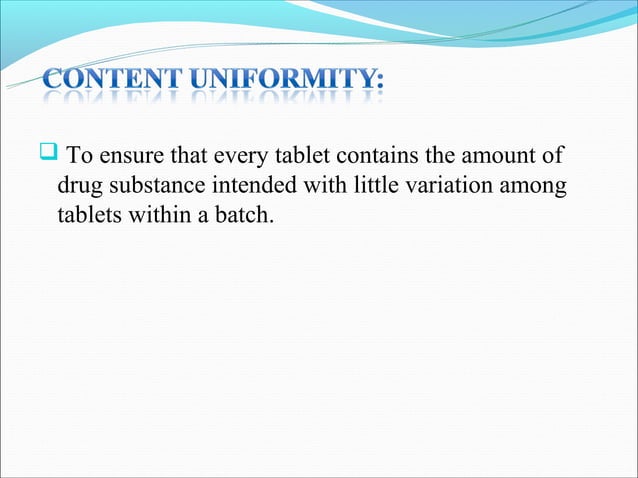 CONTENT UNIFORMITY:

To ensure that every tablet contains the amount of drug substance intended with little variation among tablets within a batch.